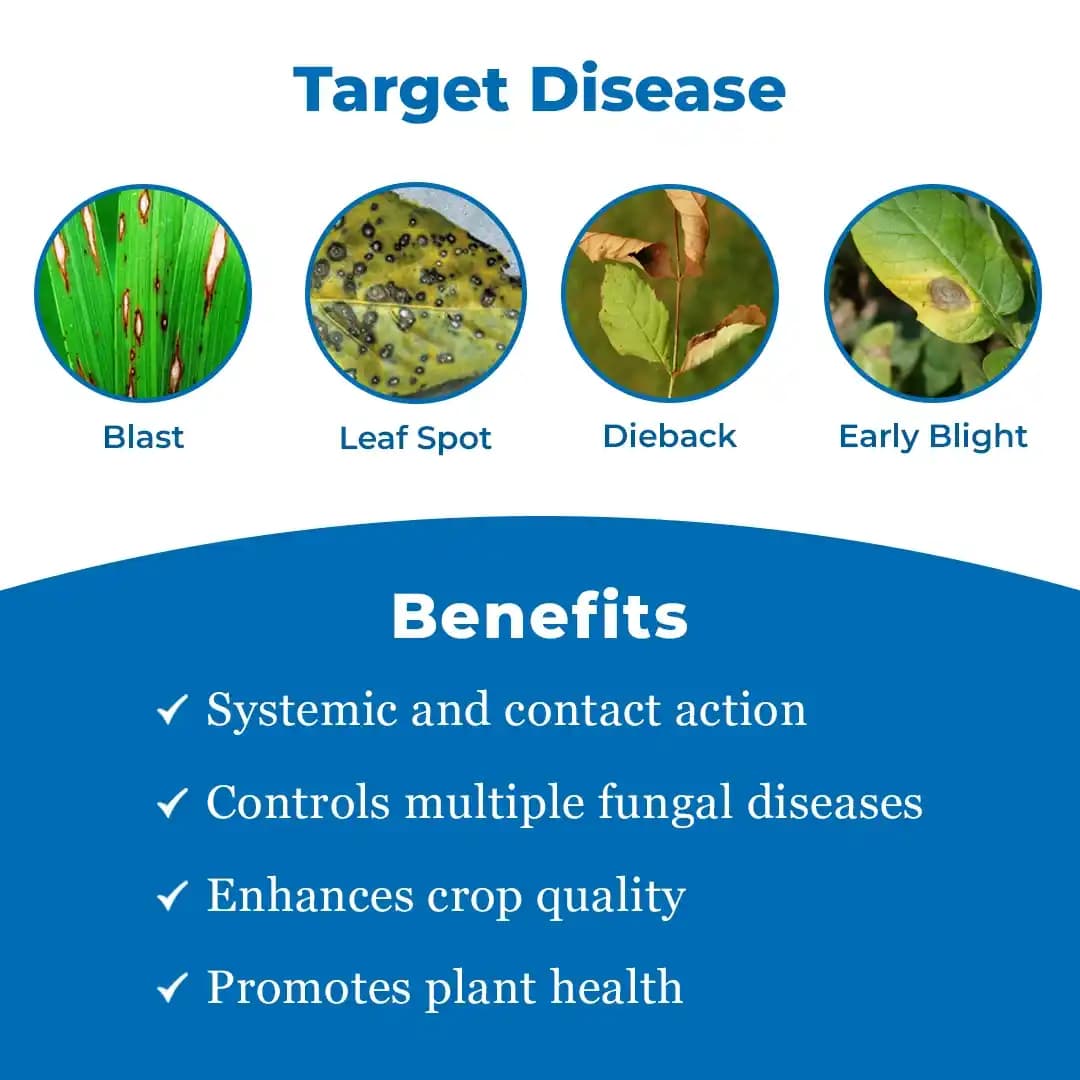 Target Disease

Blast

Leaf Spot

Dieback

Early Blight

Benefits

✓ Systemic and contact action

✓ Controls multiple fungal diseases

✓ Enhances crop quality

✓ Promotes plant health